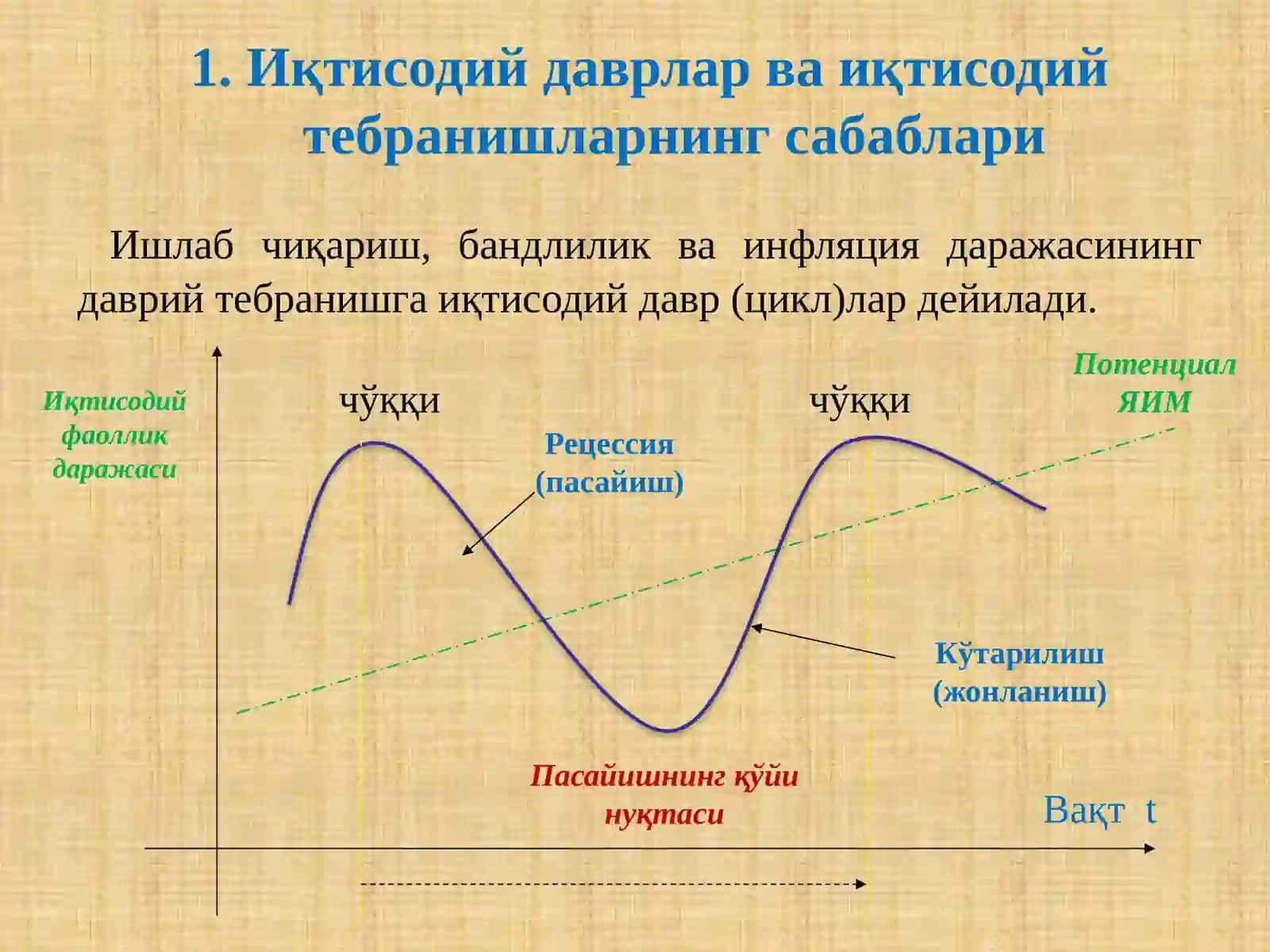 1. Иқтисодий даврлар ва иқтисодий тебранишларнинг сабаблари

Ишлаб чиқариш, бандлилик ва инфляция даражасининг даврий тебранишга иқтисодий давр (цикл)лар дейилади.

Иқтисодий фаоллик даражаси

чўққи

чўққи

Потенциал ЯИМ

Рецессия (пасайиш)

Кўтарилиш (жонланиш)

Пасайишнинг қўйи нуқтаси

Вақт t